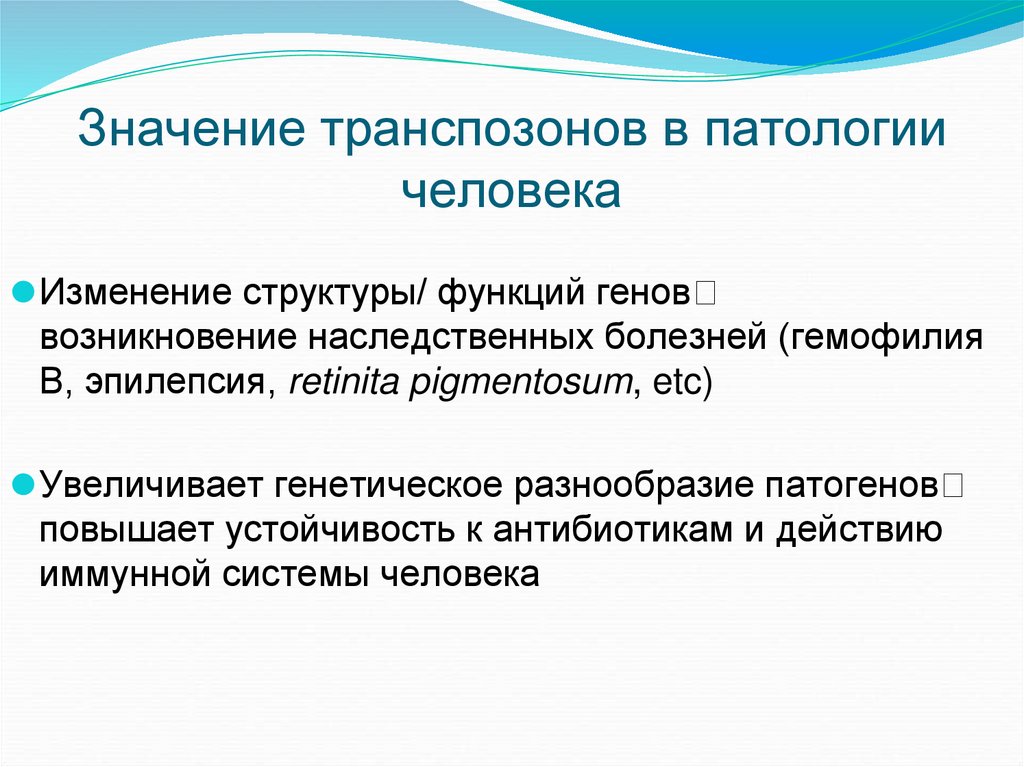 Значение транспозонов в патологии человека

Изменение структуры/ функций генов□ возникновение наследственных болезней (гемофилия В, эпилепсия, retinita pigmentosum, etc)

Увеличивает генетическое разнообразие патогенов□ повышает устойчивость к антибиотикам и действию иммунной системы человека